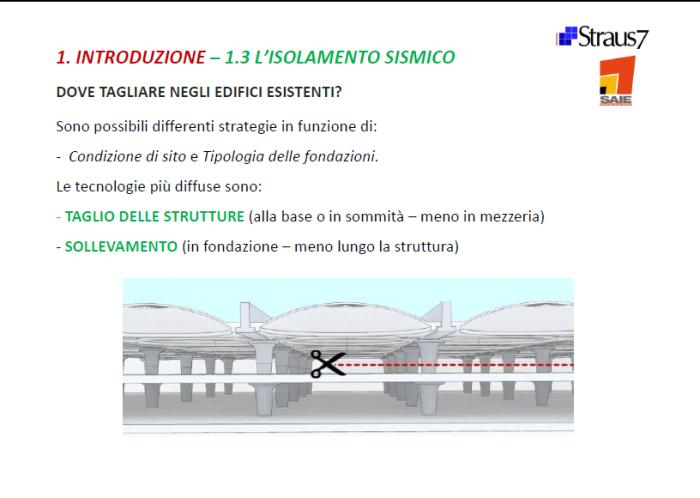 Straus7

SAIE

1. INTRODUZIONE – 1.3 L'ISOLAMENTO SISMICO

DOVE TAGLIARE NEGLI EDIFICI ESISTENTI?

Sono possibili differenti strategie in funzione di:

- Condizione di sito e Tipologia delle fondazioni.

Le tecnologie più diffuse sono:

- TAGLIO DELLE STRUTTURE (alla base o in sommità – meno in mezzeria)

- SOLLEVAMENTO (in fondazione – meno lungo la struttura)